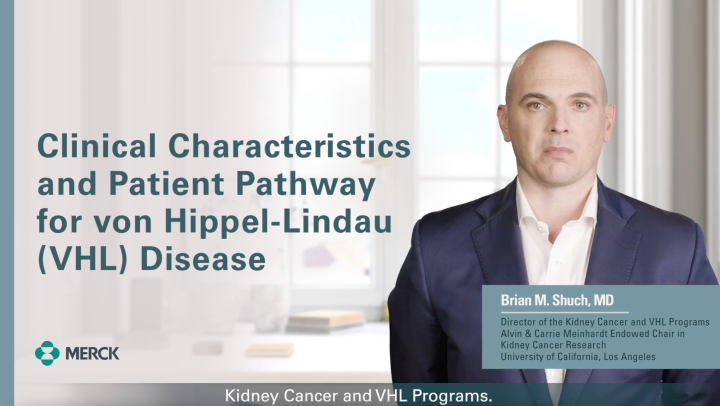 Clinical Characteristics and Patient Pathway for von Hippel-Lindau (VHL) Disease

MERCK

Brian M. Shuch, MD

Director of the Kidney Cancer and VHL Programs
Alvin & Carrie Meinhardt Endowed Chair in Kidney Cancer Research
University of California, Los Angeles

Kidney Cancer and VHL Programs.